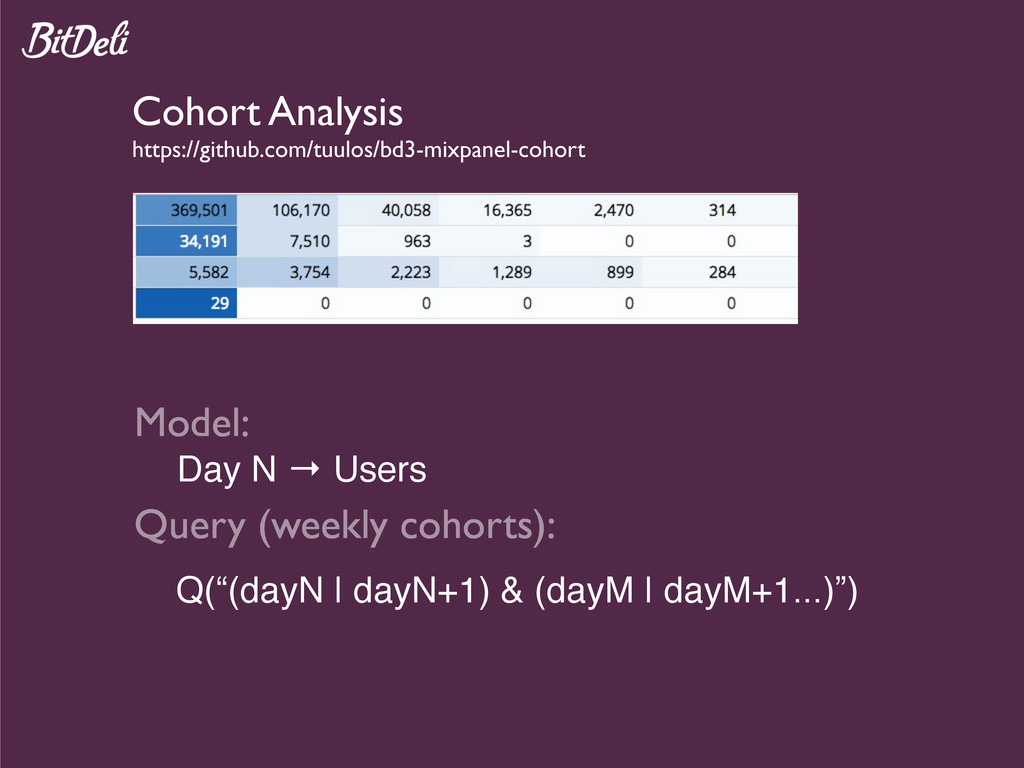 BitDeli

Cohort Analysis

https://github.com/tuulos/bd3-mixpanel-cohort

| 369,501 | 106,170 | 40,058 | 16,365 | 2,470 | 314 |
|---|---|---|---|---|---|
| 34,191 | 7,510 | 963 | 3 | 0 | 0 |
| 5,582 | 3,754 | 2,223 | 1,289 | 899 | 284 |
| 29 | 0 | 0 | 0 | 0 | 0 |

Model:

Day N → Users

Query (weekly cohorts):

Q(“(dayN | dayN+1) & (dayM | dayM+1...)”)